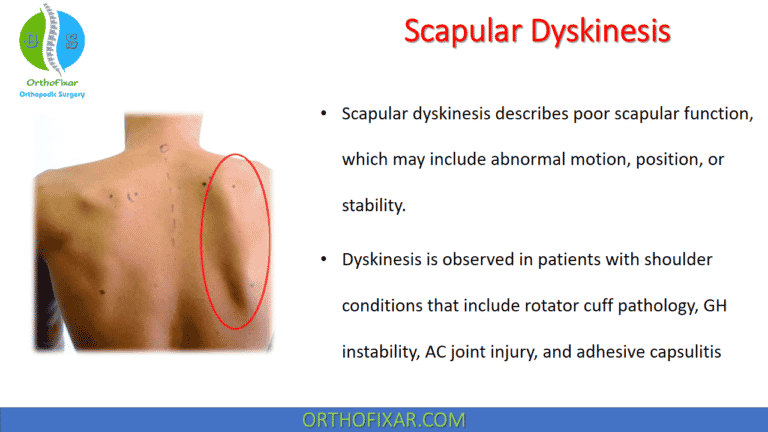 OrthoFixar
Orthopedic Surgery

Scapular Dyskinesis

• Scapular dyskinesis describes poor scapular function, which may include abnormal motion, position, or stability.

• Dyskinesis is observed in patients with shoulder conditions that include rotator cuff pathology, GH instability, AC joint injury, and adhesive capsulitis

ORTHOFIXAR.COM